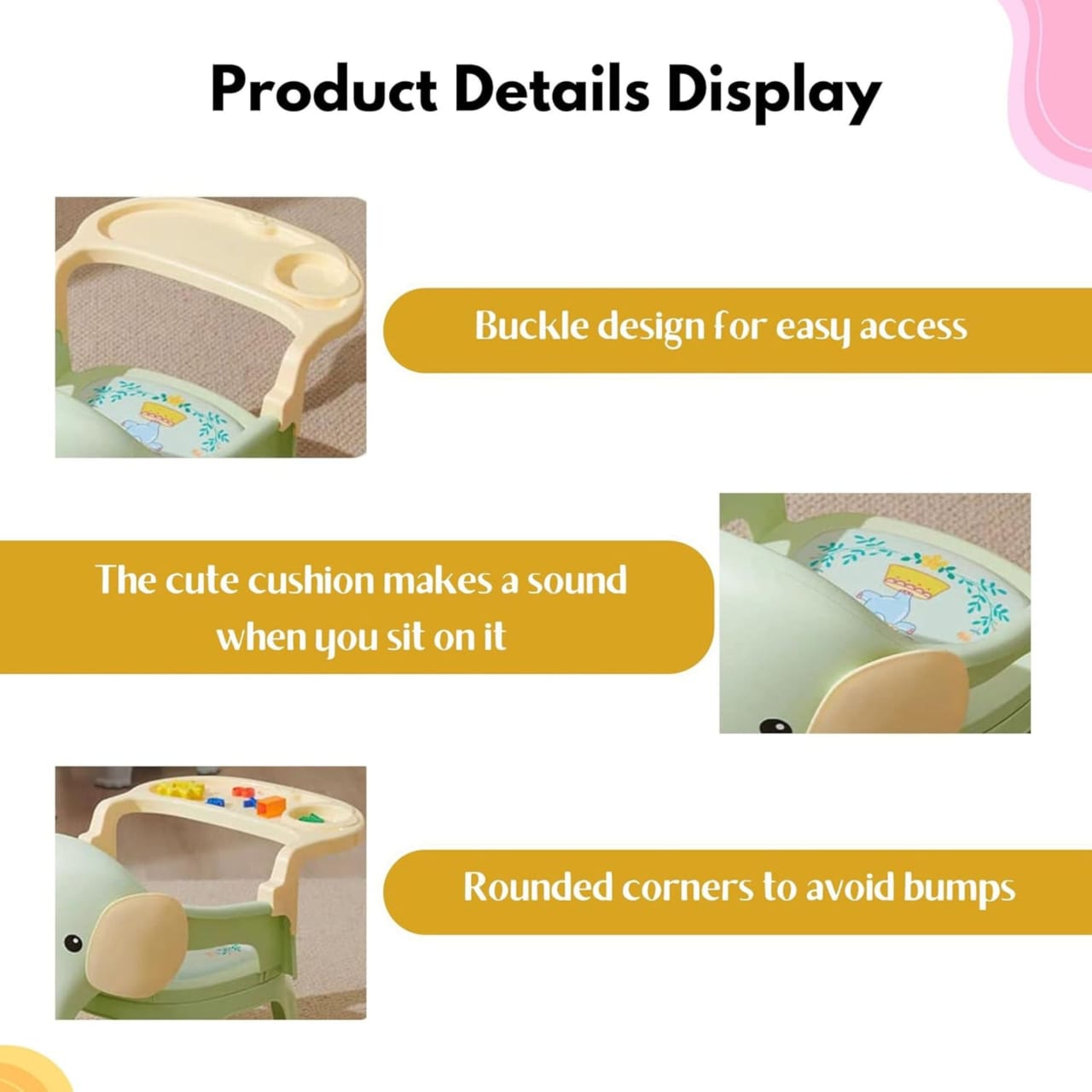 Product Details Display

Buckle design for easy access

The cute cushion makes a sound when you sit on it

Rounded corners to avoid bumps